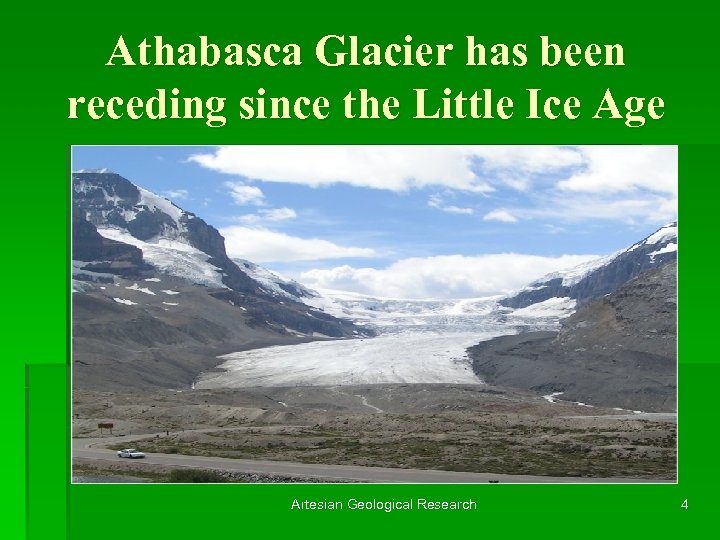 Athabasca Glacier has been receding since the Little Ice Age

Artesian Geological Research

4